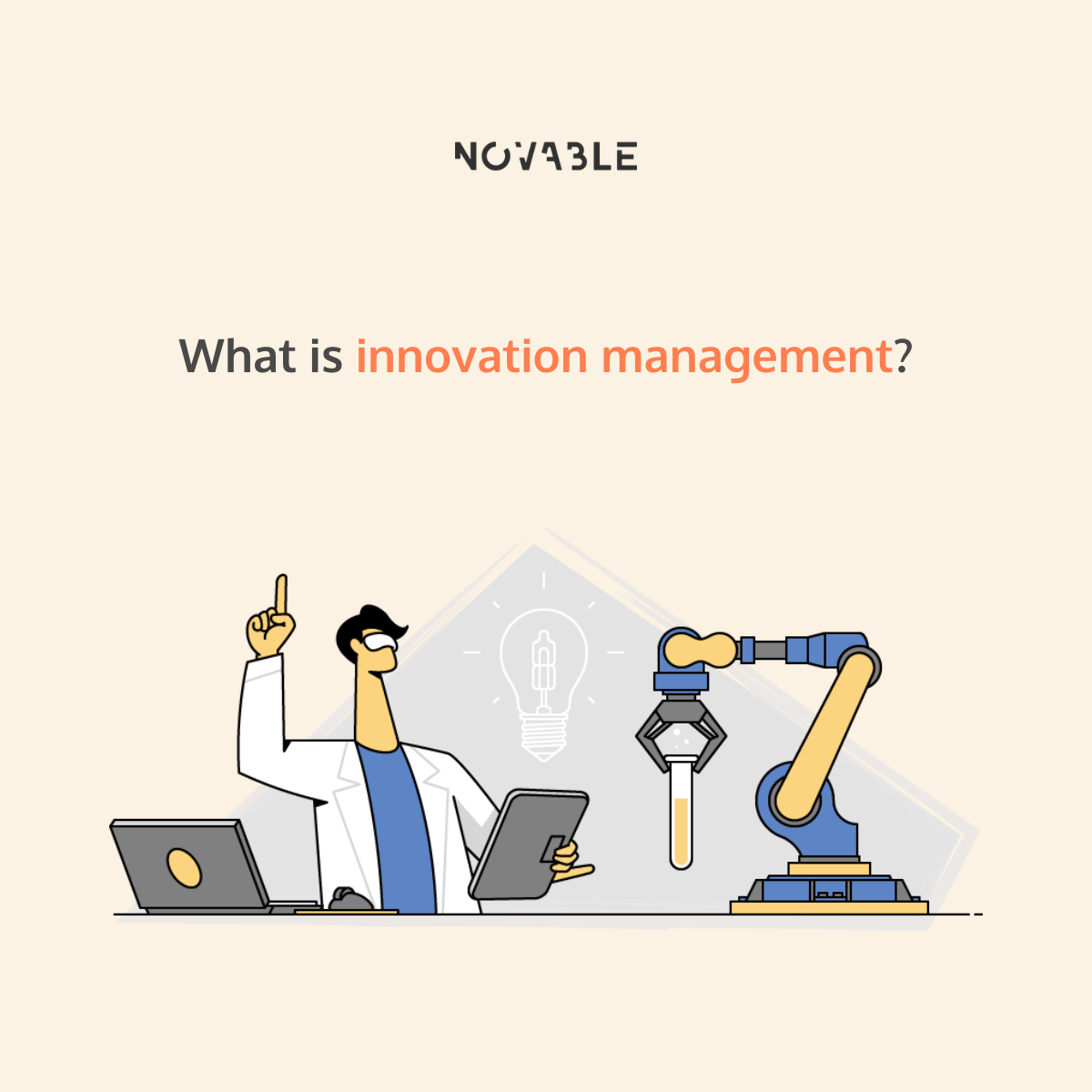 NOVABLE

What is innovation management?